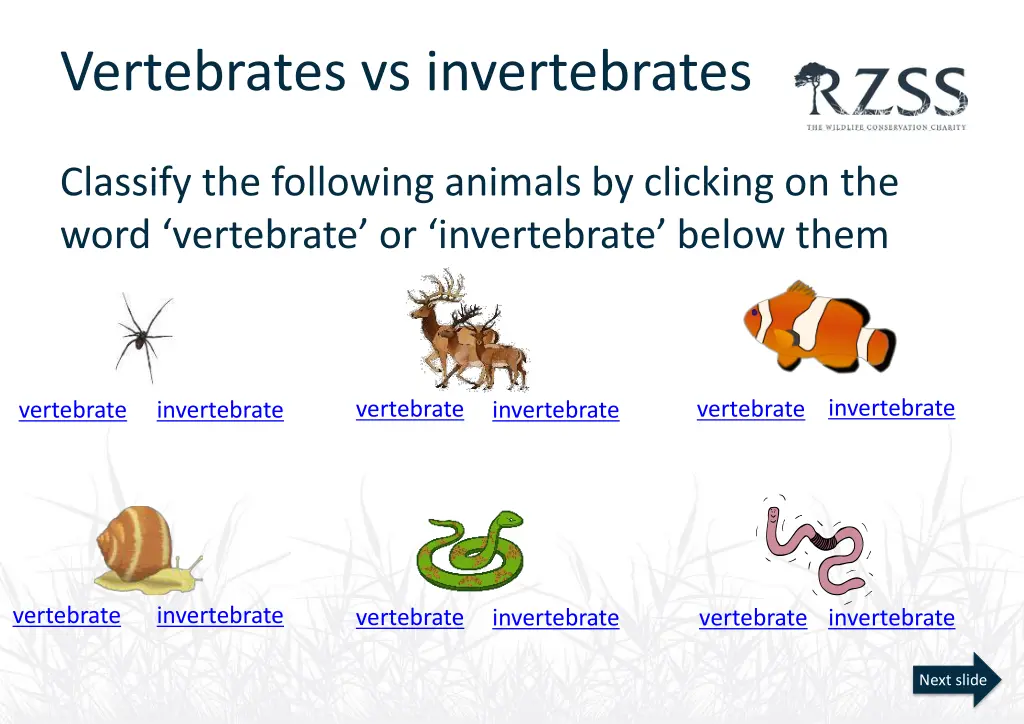 Vertebrates vs invertebrates

RZSS
THE WILDLIFE CONSERVATION CHARITY

Classify the following animals by clicking on the word ‘vertebrate’ or ‘invertebrate’ below them

vertebrate invertebrate
vertebrate invertebrate
vertebrate invertebrate

vertebrate invertebrate
vertebrate invertebrate
vertebrate invertebrate

Next slide